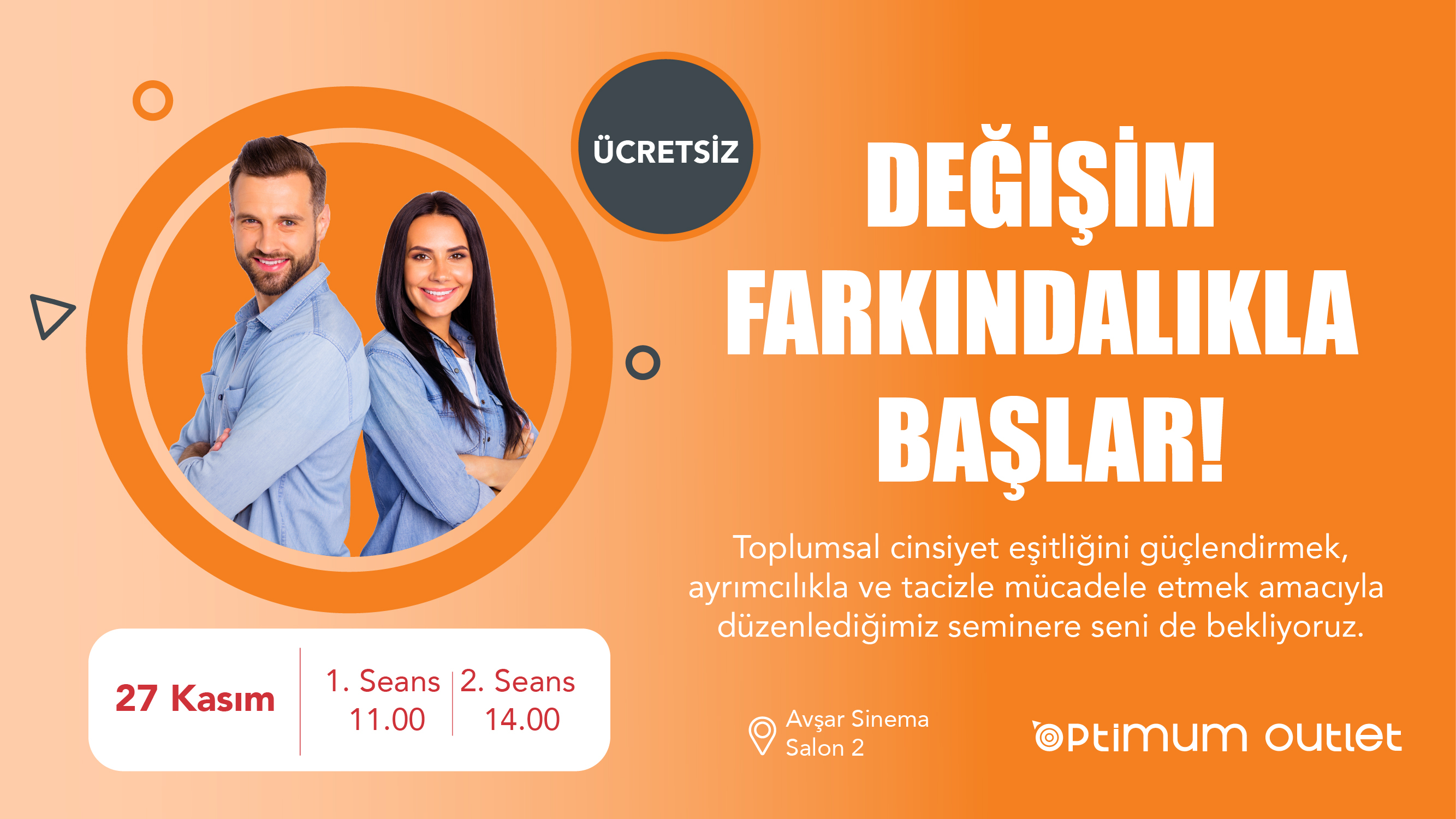 ÜCRETSİZ

DEĞİŞİM FARKINDALIKLA BAŞLAR!

Toplumsal cinsiyet eşitliğini güçlendirmek, ayrımcılıkla ve tacizle mücadele etmek amacıyla düzenlediğimiz seminere seni de bekliyoruz.

27 Kasım

1. Seans 11.00

2. Seans 14.00

Avşar Sinema
Salon 2

optimum outlet